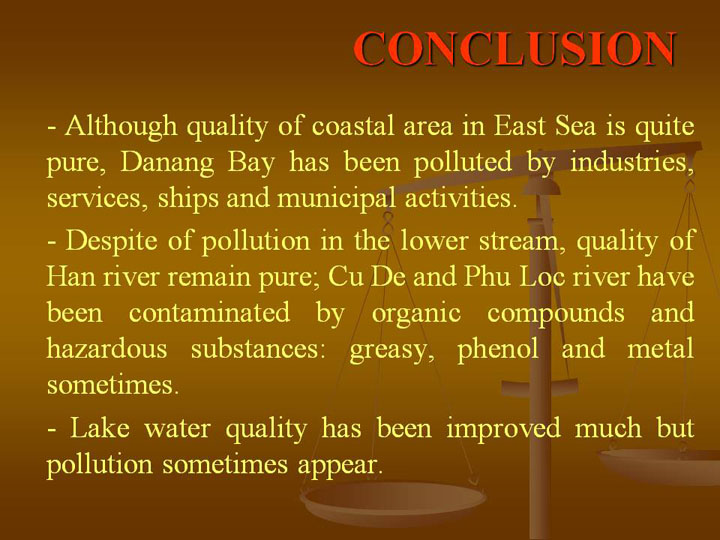 CONCLUSION

- Although quality of coastal area in East Sea is quite pure, Danang Bay has been polluted by industries, services, ships and municipal activities.

- Despite of pollution in the lower stream, quality of Han river remain pure; Cu De and Phu Loc river have been contaminated by organic compounds and hazardous substances: greasy, phenol and metal sometimes.

- Lake water quality has been improved much but pollution sometimes appear.